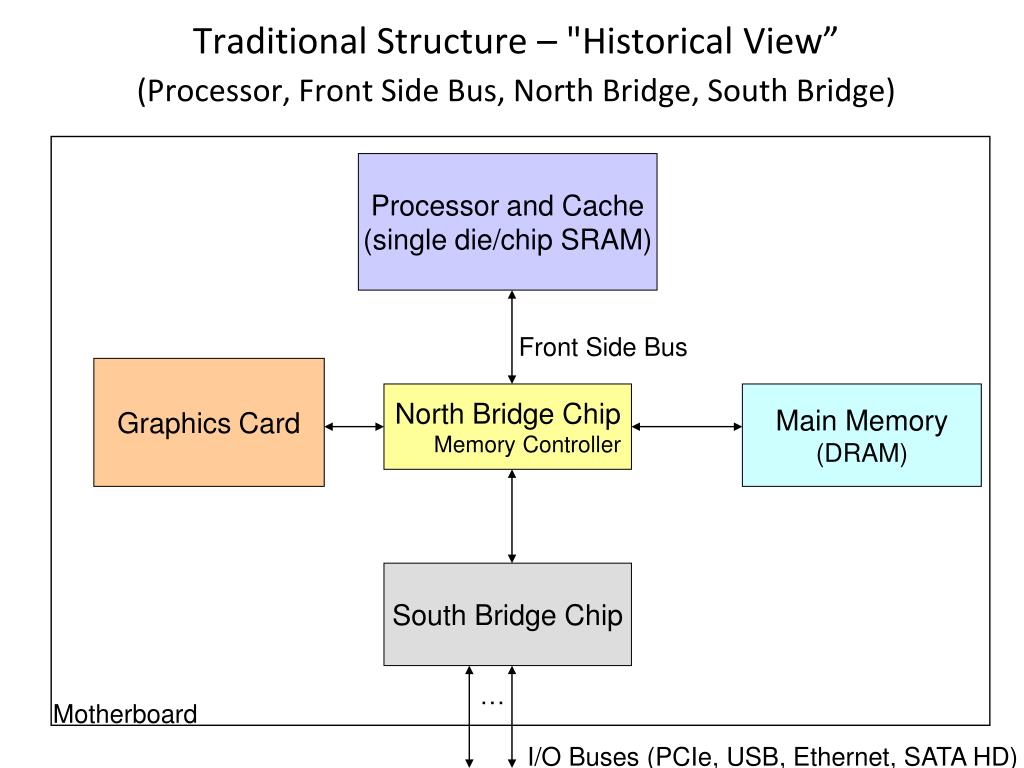 Traditional Structure – "Historical View”
(Processor, Front Side Bus, North Bridge, South Bridge)

Processor and Cache
(single die/chip SRAM)

Front Side Bus

Graphics Card

North Bridge Chip
Memory Controller

Main Memory
(DRAM)

South Bridge Chip

…

Motherboard

I/O Buses (PCIe, USB, Ethernet, SATA HD)